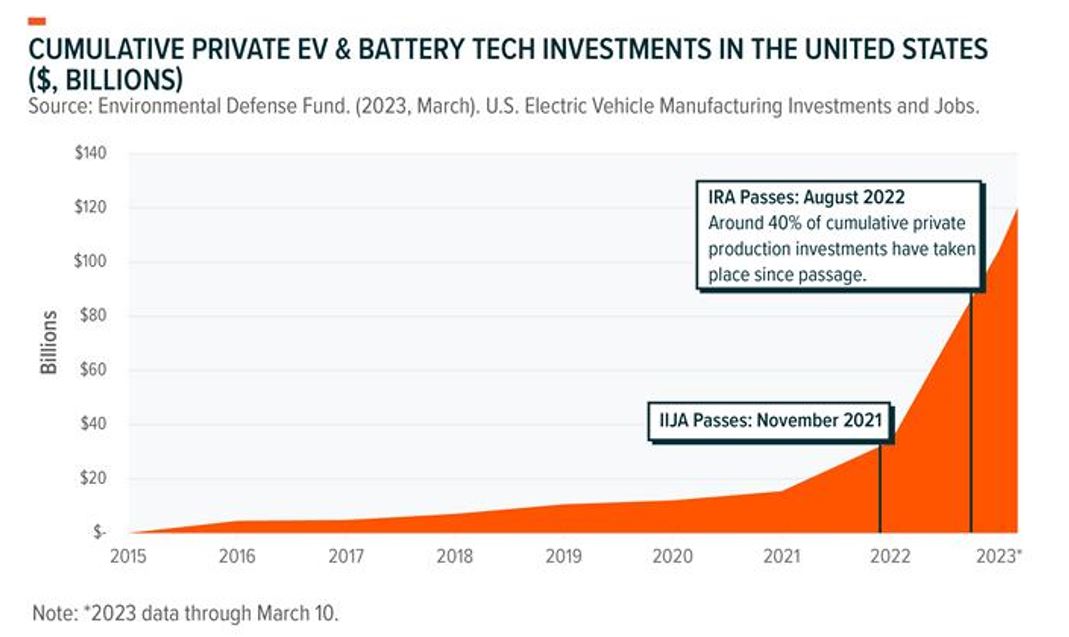 CUMULATIVE PRIVATE EV & BATTERY TECH INVESTMENTS IN THE UNITED STATES ($, BILLIONS)
Source: Environmental Defense Fund. (2023, March). U.S. Electric Vehicle Manufacturing Investments and Jobs.

$140
$120
$100
$80
$60
$40
$20
$-

Billions

IRA Passes: August 2022
Around 40% of cumulative private production investments have taken place since passage.

IIJA Passes: November 2021

2015 2016 2017 2018 2019 2020 2021 2022 2023*

Note: *2023 data through March 10.